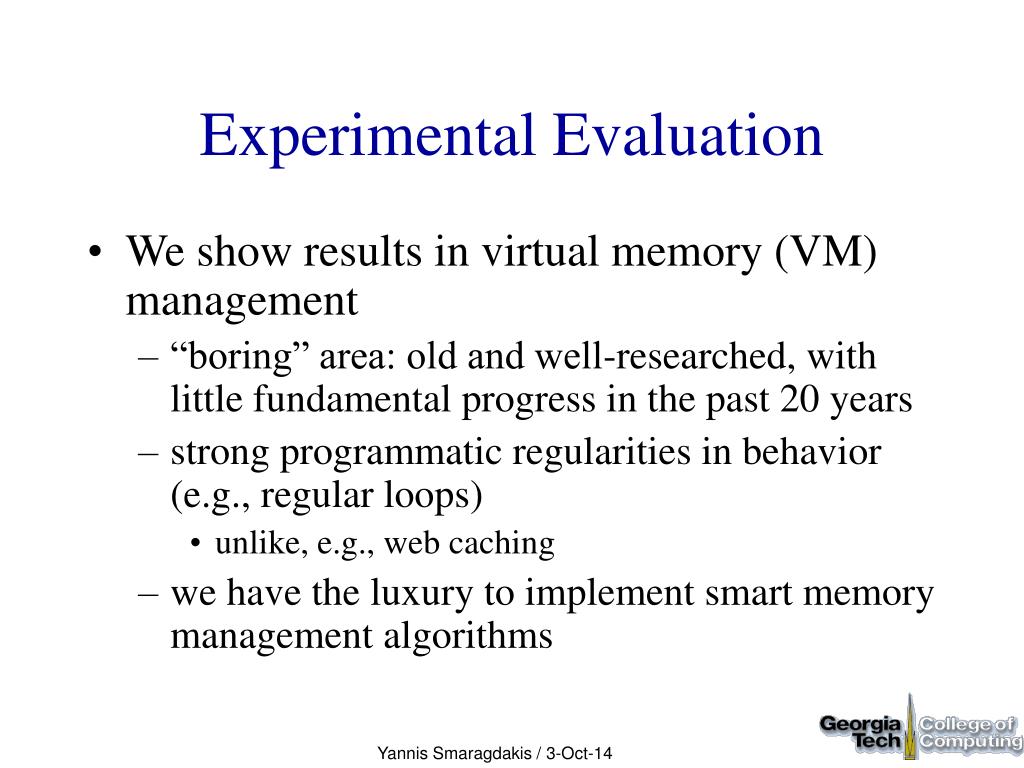 Experimental Evaluation

• We show results in virtual memory (VM) management
  – “boring” area: old and well-researched, with little fundamental progress in the past 20 years
  – strong programmatic regularities in behavior (e.g., regular loops)
    • unlike, e.g., web caching
  – we have the luxury to implement smart memory management algorithms

Yannis Smaragdakis / 3-Oct-14

Georgia Tech College of Computing